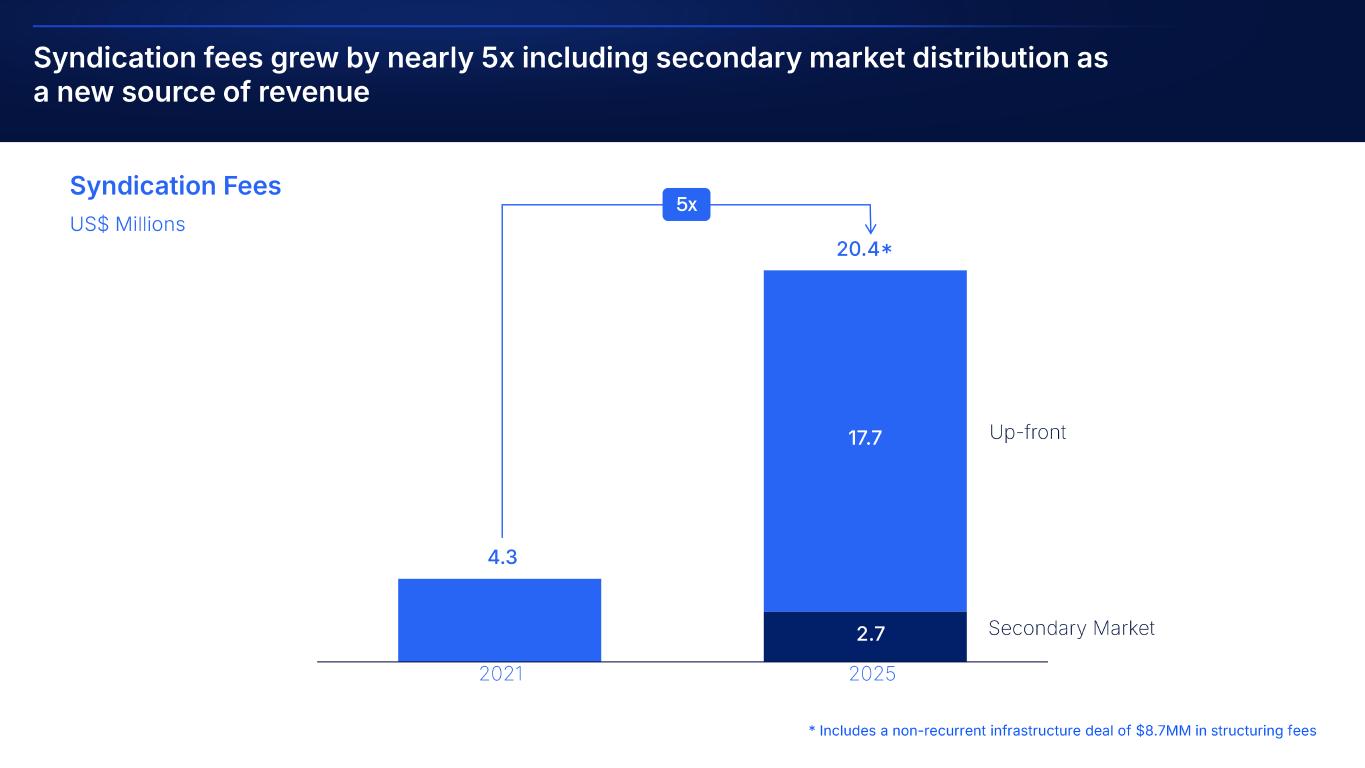 Syndication fees grew by nearly 5x including secondary market distribution as a new source of revenue

Syndication Fees
US$ Millions

5x

20.4*

17.7

Up-front

4.3

2.7

Secondary Market

2021

2025

* Includes a non-recurrent infrastructure deal of $8.7MM in structuring fees